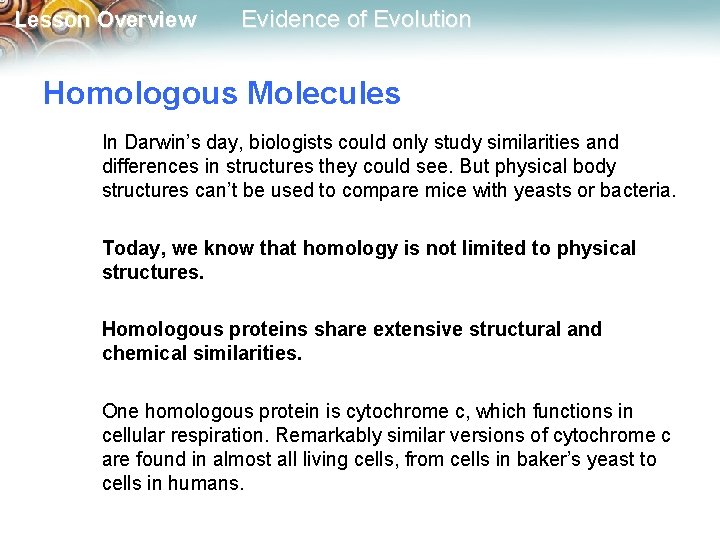 Lesson Overview Evidence of Evolution

Homologous Molecules

In Darwin's day, biologists could only study similarities and differences in structures they could see. But physical body structures can't be used to compare mice with yeasts or bacteria.

Today, we know that homology is not limited to physical structures.

Homologous proteins share extensive structural and chemical similarities.

One homologous protein is cytochrome c, which functions in cellular respiration. Remarkably similar versions of cytochrome c are found in almost all living cells, from cells in baker's yeast to cells in humans.